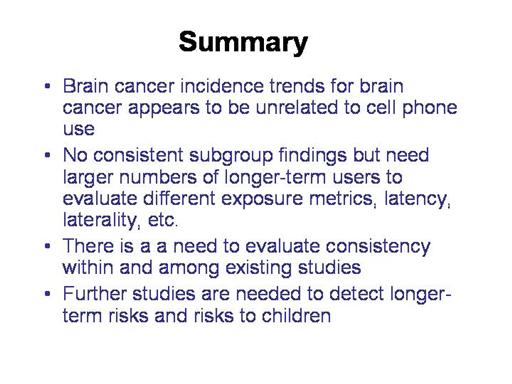 Summary

• Brain cancer incidence trends for brain cancer appears to be unrelated to cell phone use

• No consistent subgroup findings but need larger numbers of longer-term users to evaluate different exposure metrics, latency, laterality, etc.

• There is a a need to evaluate consistency within and among existing studies

• Further studies are needed to detect longer-term risks and risks to children